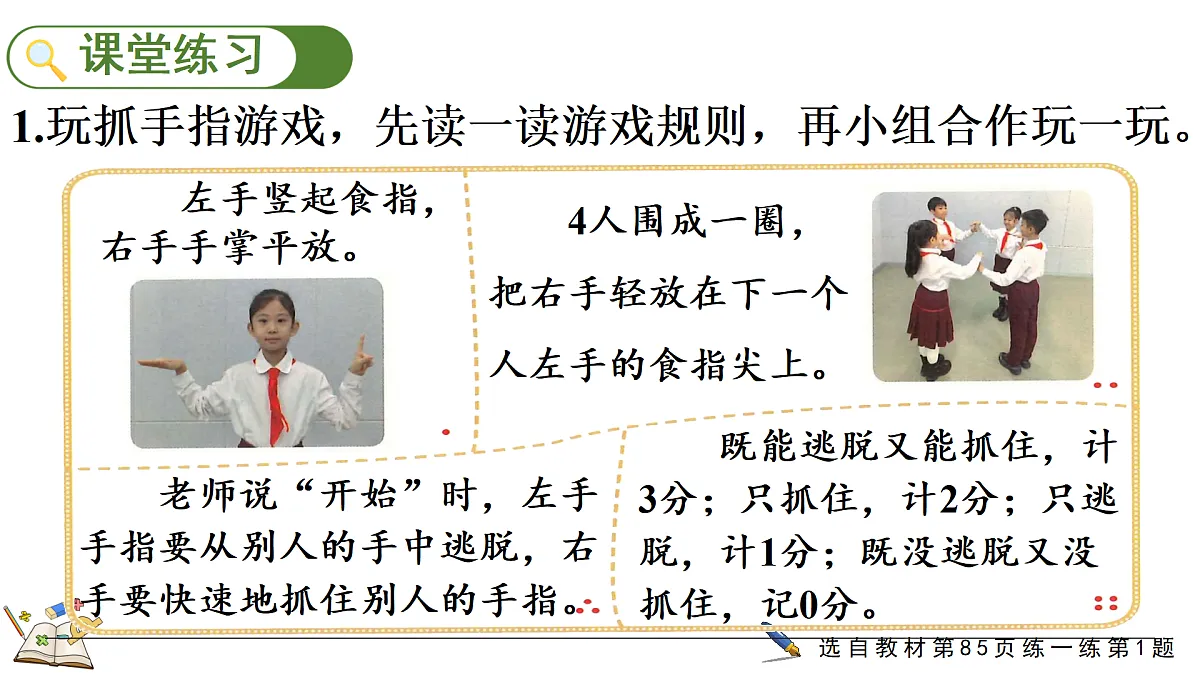 课堂练习

1.玩抓手指游戏，先读一读游戏规则，再小组合作玩一玩。

左手竖起食指，右手手掌平放。

4人围成一圈，把右手轻放在下一个人左手的食指尖上。

老师说“开始”时，左手手指要从别人的手中逃脱，右手要快速地抓住别人的手指。

既能逃脱又能抓住，计3分；只抓住，计2分；只逃脱，计1分；既没逃脱又没抓住，记0分。

选自教材第85页练一练第1题